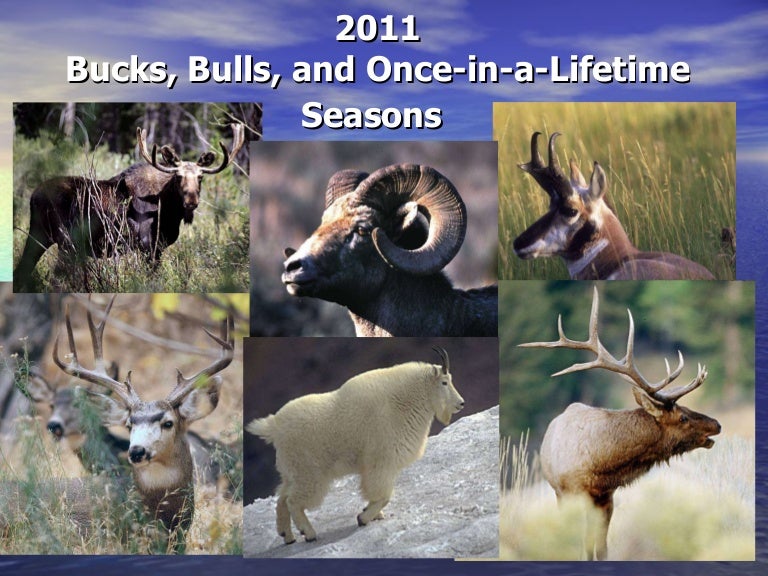 2011
Bucks, Bulls, and Once-in-a-Lifetime Seasons